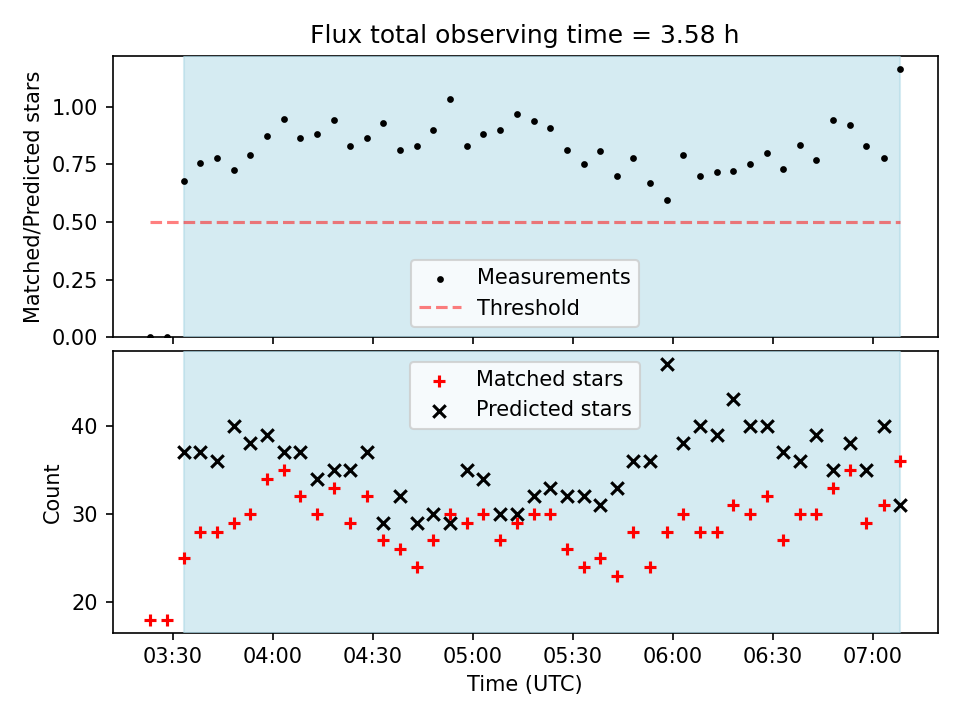 Flux total observing time = 3.58 h

Matched/Predicted stars

1.00
0.75
0.50
0.25
0.00

Measurements
Threshold

Matched stars
Predicted stars

Count

40
30
20

03:30
04:00
04:30
05:00
05:30
06:00
06:30
07:00

Time (UTC)